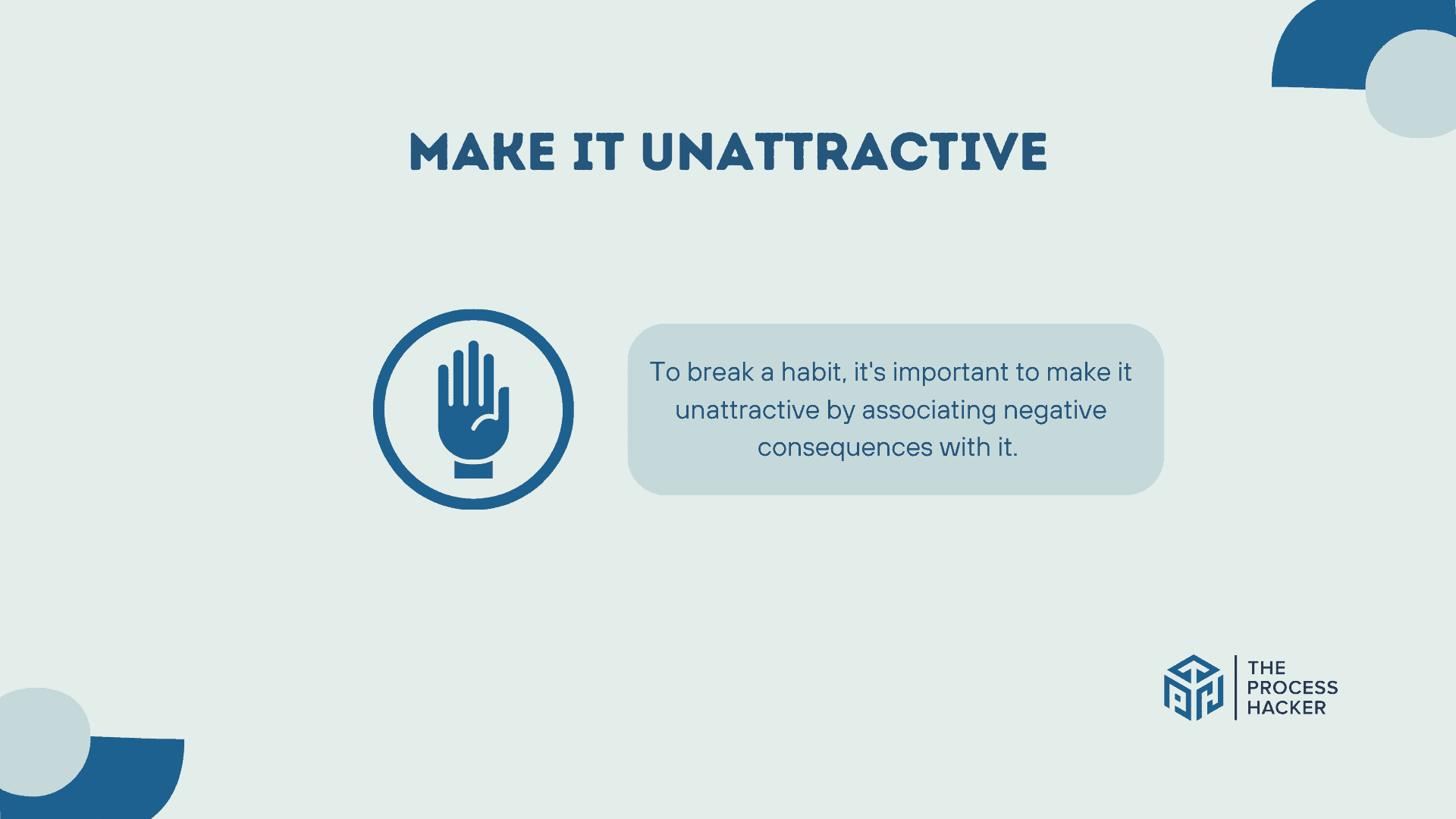 MAKE IT UNATTRACTIVE

To break a habit, it's important to make it unattractive by associating negative consequences with it.

THE PROCESS HACKER